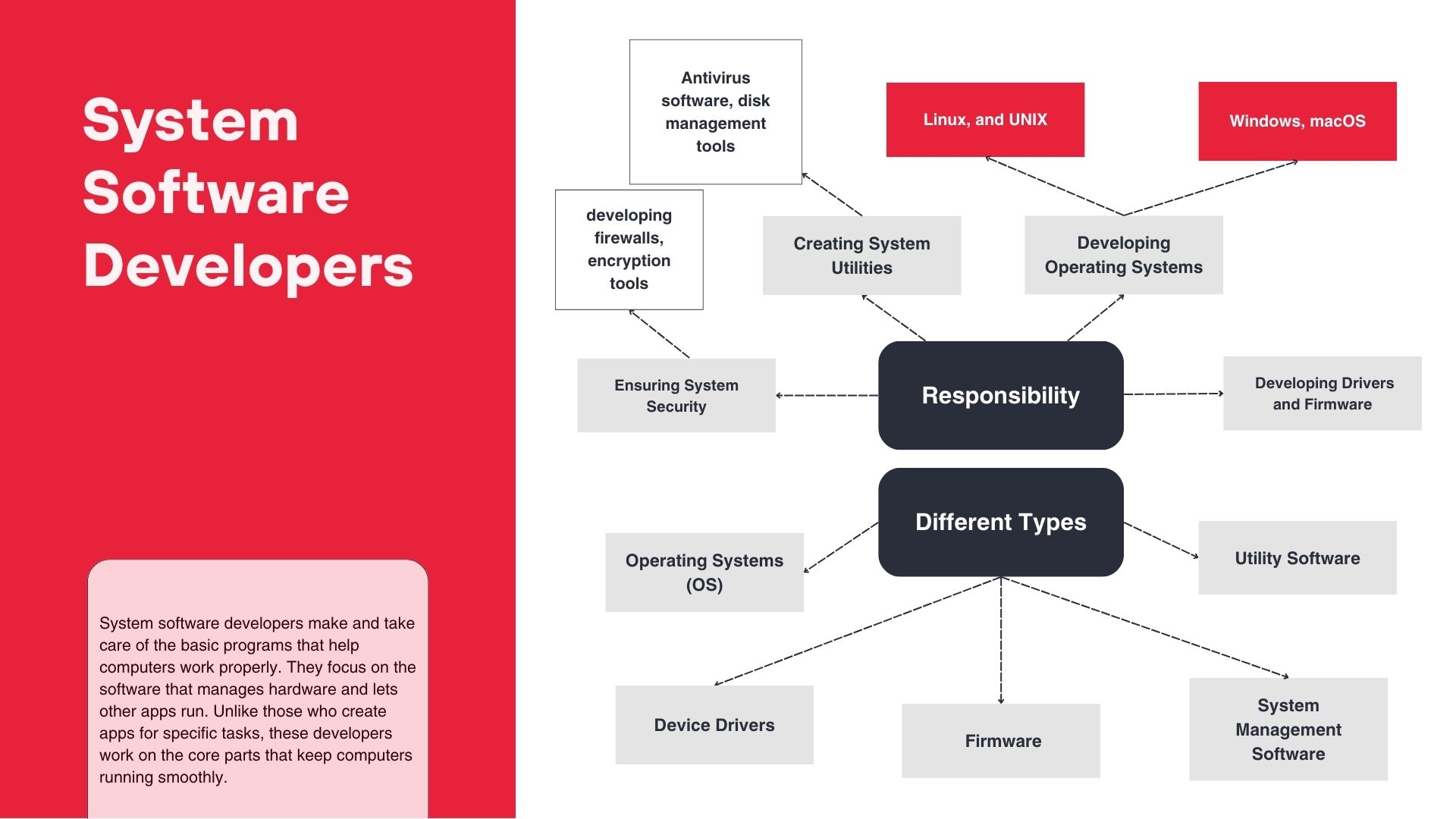 System Software Developers

System software developers make and take care of the basic programs that help computers work properly. They focus on the software that manages hardware and lets other apps run. Unlike those who create apps for specific tasks, these developers work on the core parts that keep computers running smoothly.

Antivirus software, disk management tools

Linux, and UNIX

Windows, macOS

developing firewalls, encryption tools

Creating System Utilities

Developing Operating Systems

Ensuring System Security

Responsibility

Developing Drivers and Firmware

Different Types

Operating Systems (OS)

Utility Software

Device Drivers

Firmware

System Management Software